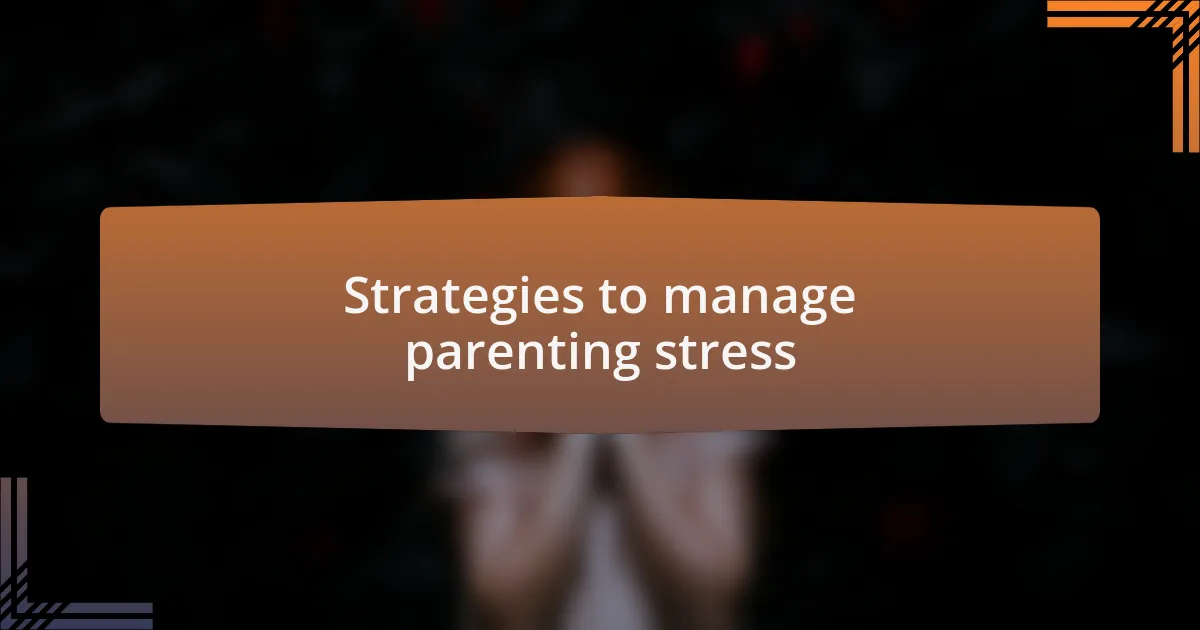 Strategies to manage parenting stress